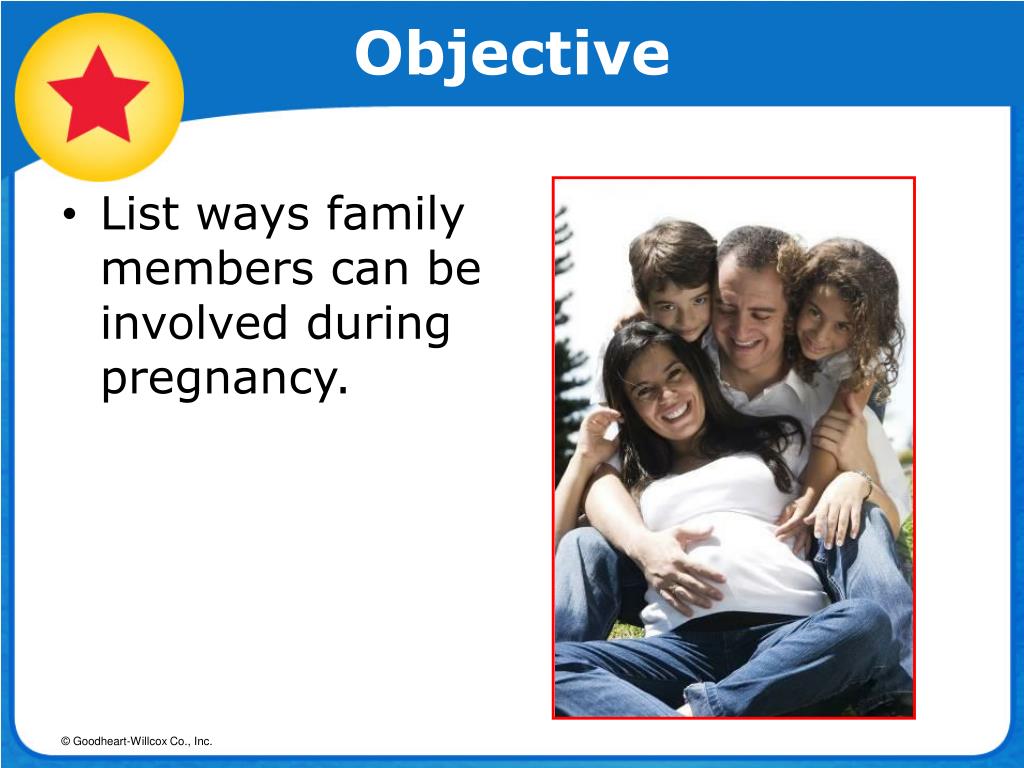 Objective

• List ways family members can be involved during pregnancy.

© Goodheart-Willcox Co., Inc.